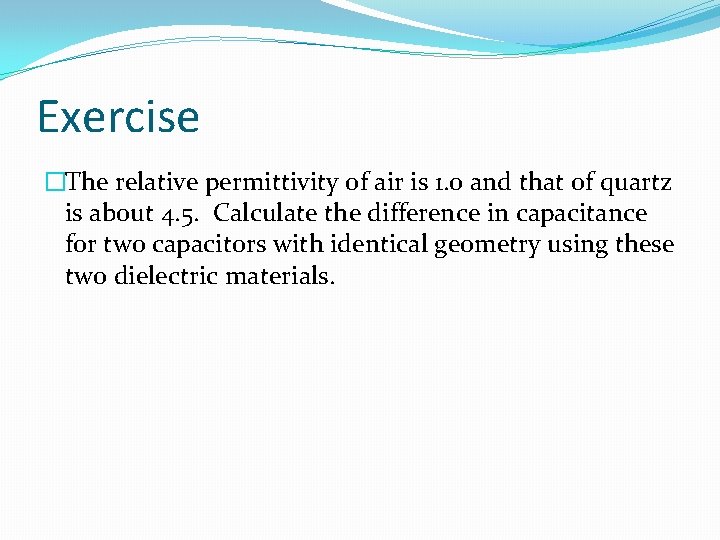 Exercise

The relative permittivity of air is 1.0 and that of quartz is about 4.5. Calculate the difference in capacitance for two capacitors with identical geometry using these two dielectric materials.